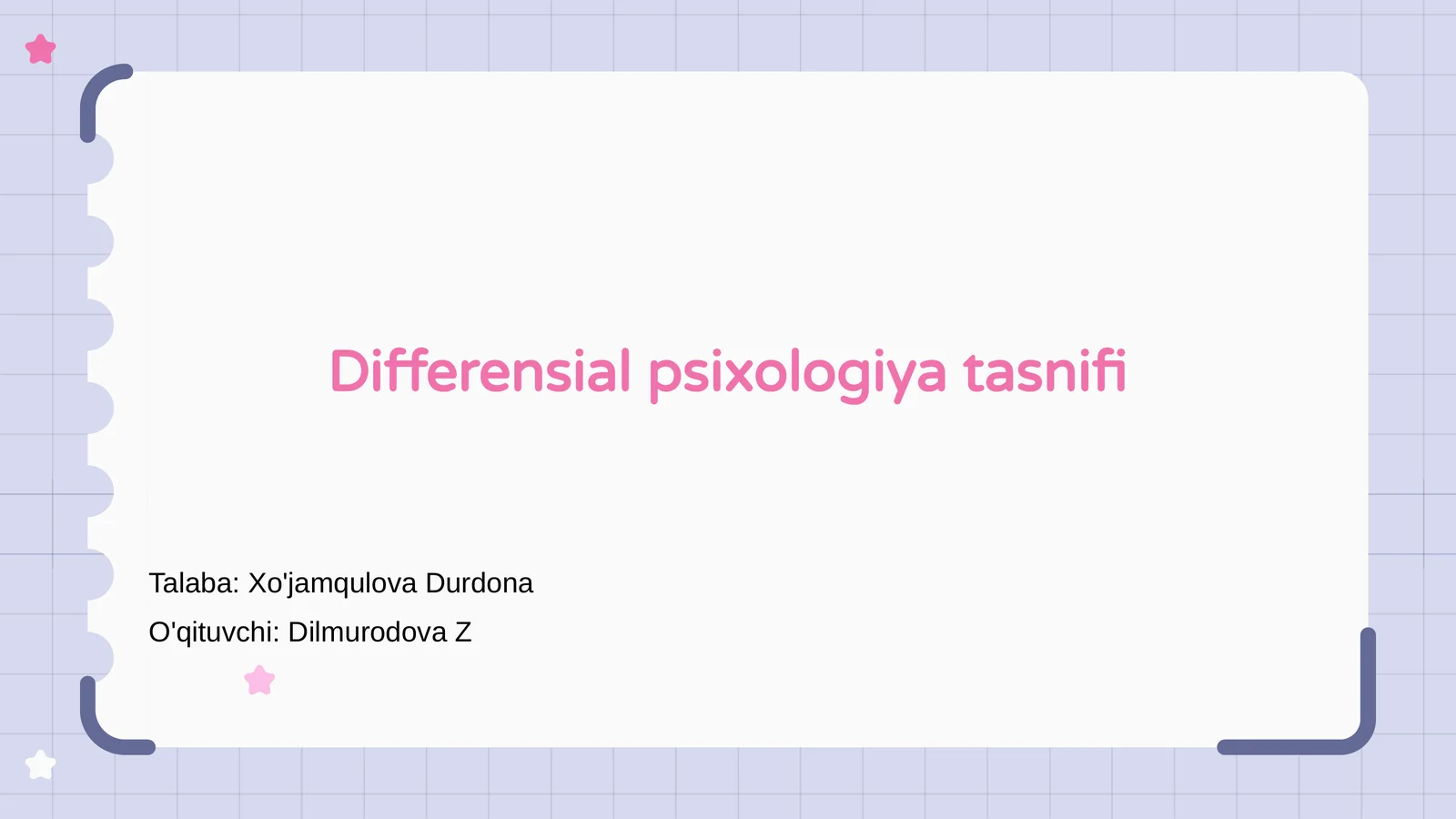 Differensial psixologiya tasnifi

Talaba: Xo'jamqulova Durdona

O'qituvchi: Dilmurodova Z